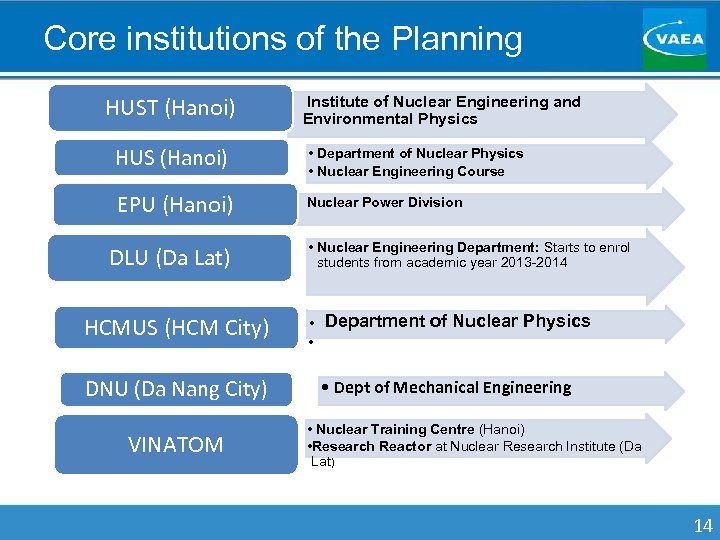 Core institutions of the Planning

VAEA

HUST (Hanoi)

Institute of Nuclear Engineering and Environmental Physics

HUS (Hanoi)

• Department of Nuclear Physics
• Nuclear Engineering Course

EPU (Hanoi)

Nuclear Power Division

DLU (Da Lat)

• Nuclear Engineering Department: Starts to enrol students from academic year 2013-2014

HCMUS (HCM City)

• Department of Nuclear Physics
•

DNU (Da Nang City)

• Dept of Mechanical Engineering

VINATOM

• Nuclear Training Centre (Hanoi)
•Research Reactor at Nuclear Research Institute (Da Lat)

14